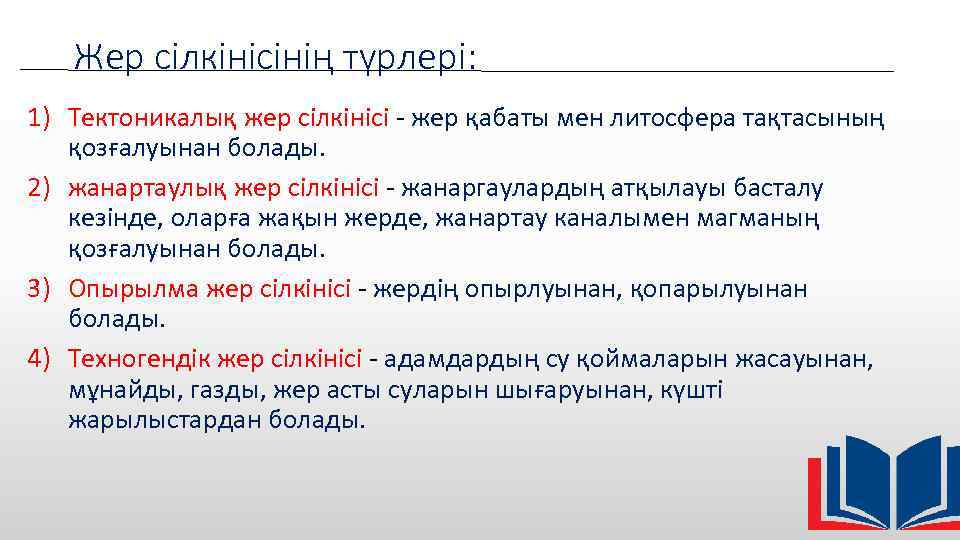 Жер сілкінісінің түрлері:

1) Тектоникалық жер сілкінісі - жер қабаты мен литосфера тақтасының қозғалуынан болады.

2) жанартаулық жер сілкінісі - жанаргаулардың атқылауы басталу кезінде, оларға жақын жерде, жанартау каналымен магманың қозғалуынан болады.

3) Опырылма жер сілкінісі - жердің опырлуынан, қопарылуынан болады.

4) Техногендік жер сілкінісі - адамдардың су қоймаларын жасауынан, мұнайды, газды, жер асты суларын шығаруынан, күшті жарылыстардан болады.